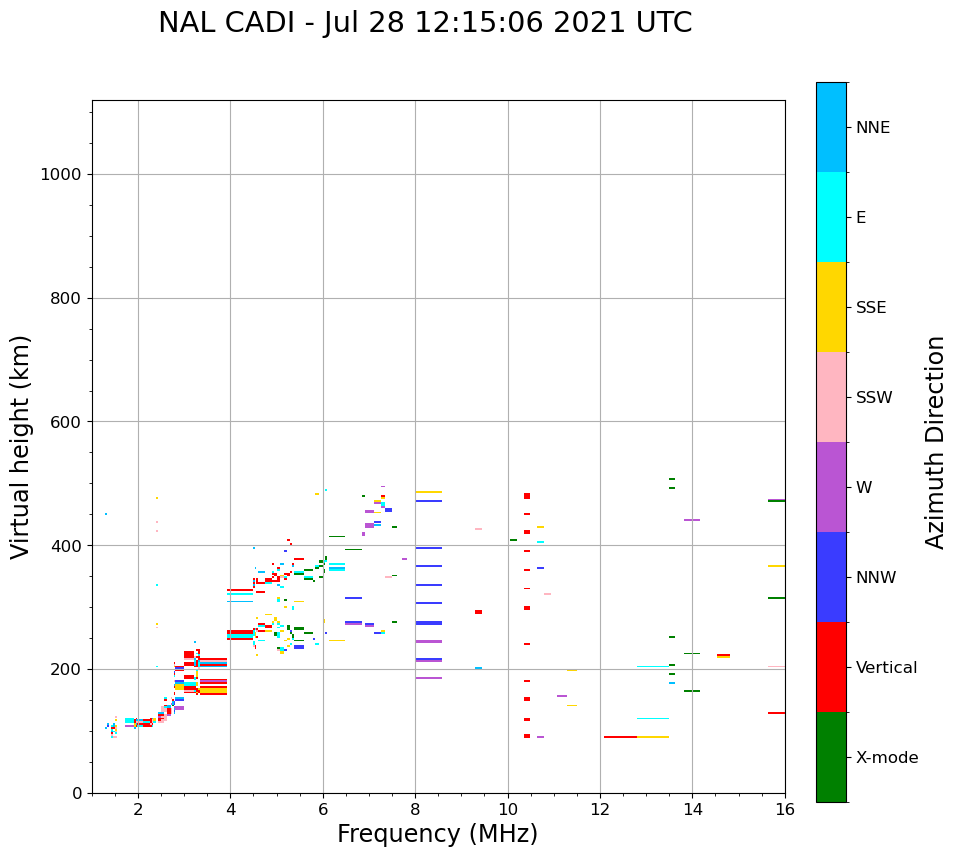 NAL CADI - Jul 28 12:15:06 2021 UTC

Virtual height (km)

1000
800
600
400
200
0

2
4
6
8
10
12
14
16

Frequency (MHz)

NNE
E
SSE
SSW
W
NNW
Vertical
X-mode

Azimuth Direction